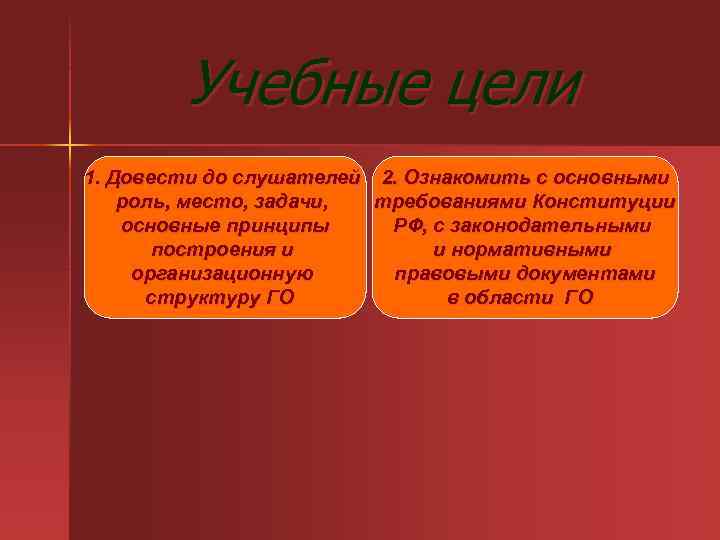 Учебные цели

1. Довести до слушателей роль, место, задачи, основные принципы построения и организационную структуру ГО

2. Ознакомить с основными требованиями Конституции РФ, с законодательными и нормативными правовыми документами в области ГО